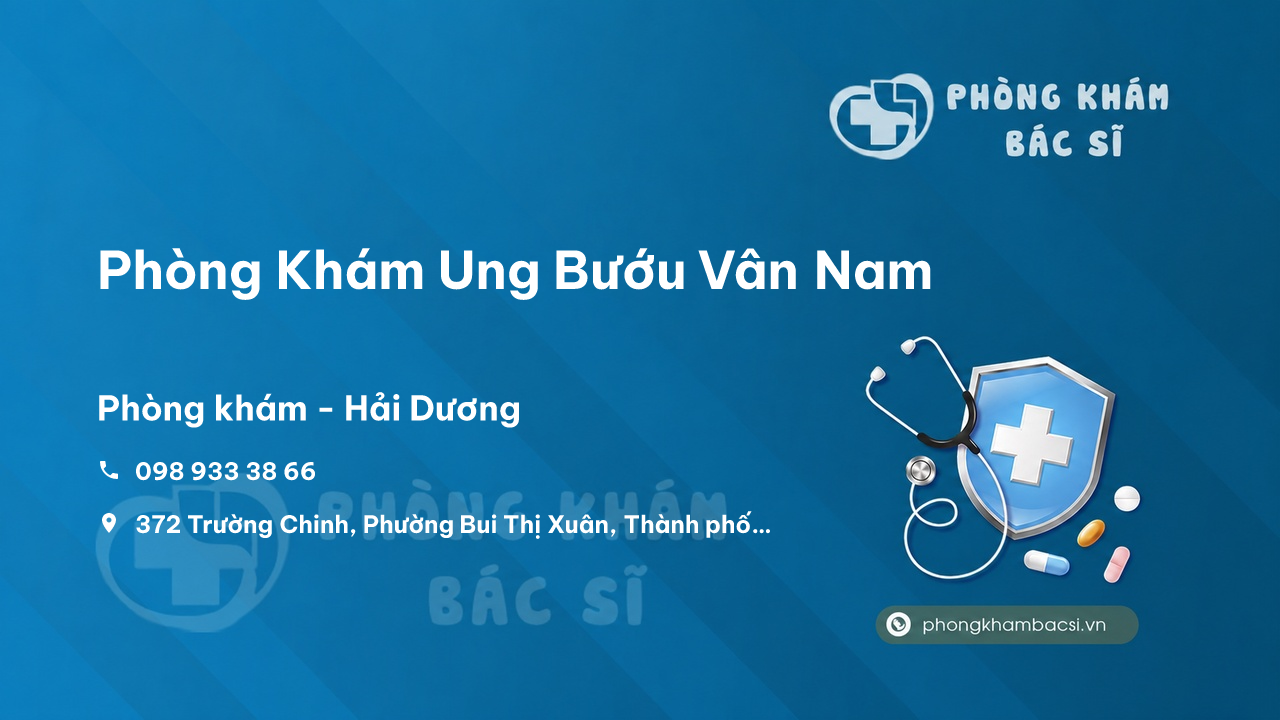 PHÒNG KHÁM BÁC SĨ

Phòng Khám Ung Bướu Vân Nam

Phòng khám - Hải Dương

098 933 38 66

372 Trường Chinh, Phường Bui Thị Xuân, Thành phố...

PHÒNG KHÁM BÁC SĨ

phongkhambacsi.vn